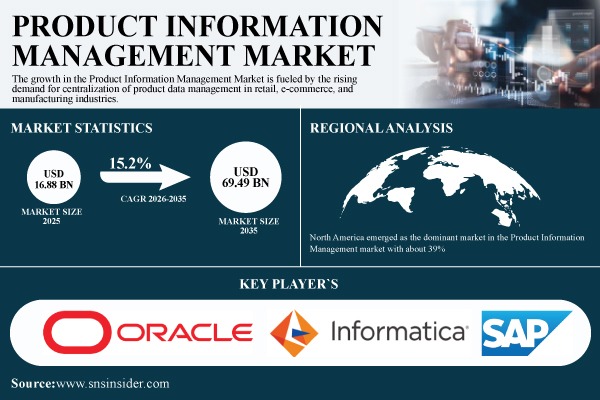 PRODUCT INFORMATION MANAGEMENT MARKET

The growth in the Product Information Management Market is fueled by the rising demand for centralization of product data management in retail, e-commerce, and manufacturing industries.

MARKET STATISTICS

USD 16.88 BN

MARKET SIZE 2025

15.2%

CAGR 2026-2035

USD 69.49 BN

MARKET SIZE 2035

REGIONAL ANALYSIS

North America emerged as the dominant market in the Product Information Management market with about 39%

KEY PLAYER`S

ORACLE

Informatica

SAP

Source:www.snsinsider.com